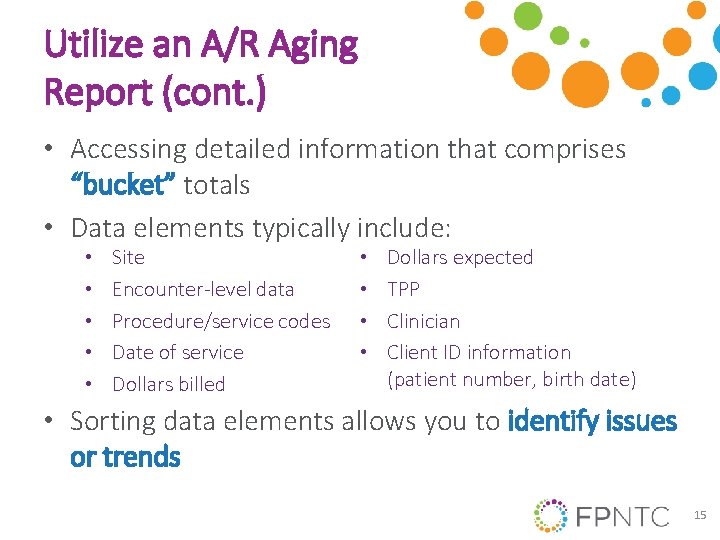 Utilize an A/R Aging Report (cont.)

• Accessing detailed information that comprises "bucket" totals

• Data elements typically include:

• Site
• Encounter-level data
• Procedure/service codes
• Date of service
• Dollars billed

• Dollars expected
• TPP
• Clinician
• Client ID information (patient number, birth date)

• Sorting data elements allows you to identify issues or trends

FPNTC

15